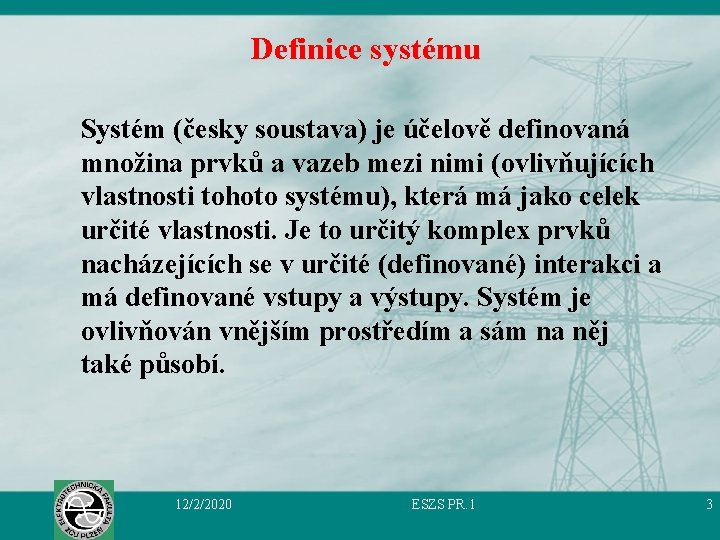 Definice systému

Systém (česky soustava) je účelově definovaná množina prvků a vazeb mezi nimi (ovlivňujících vlastnosti tohoto systému), která má jako celek určité vlastnosti. Je to určitý komplex prvků nacházejících se v určité (definované) interakci a má definované vstupy a výstupy. Systém je ovlivňován vnějším prostředím a sám na něj také působí.

ELEKTROTECHNICKÁ FAKULTA ZČU PLZEŇ

12/2/2020

ESZS PR. 1

3